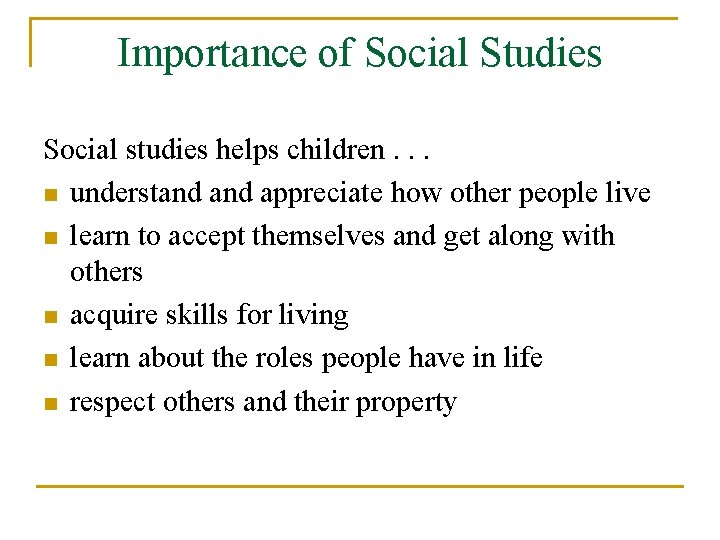 Importance of Social Studies

Social studies helps children . . .

- understand and appreciate how other people live
- learn to accept themselves and get along with others
- acquire skills for living
- learn about the roles people have in life
- respect others and their property